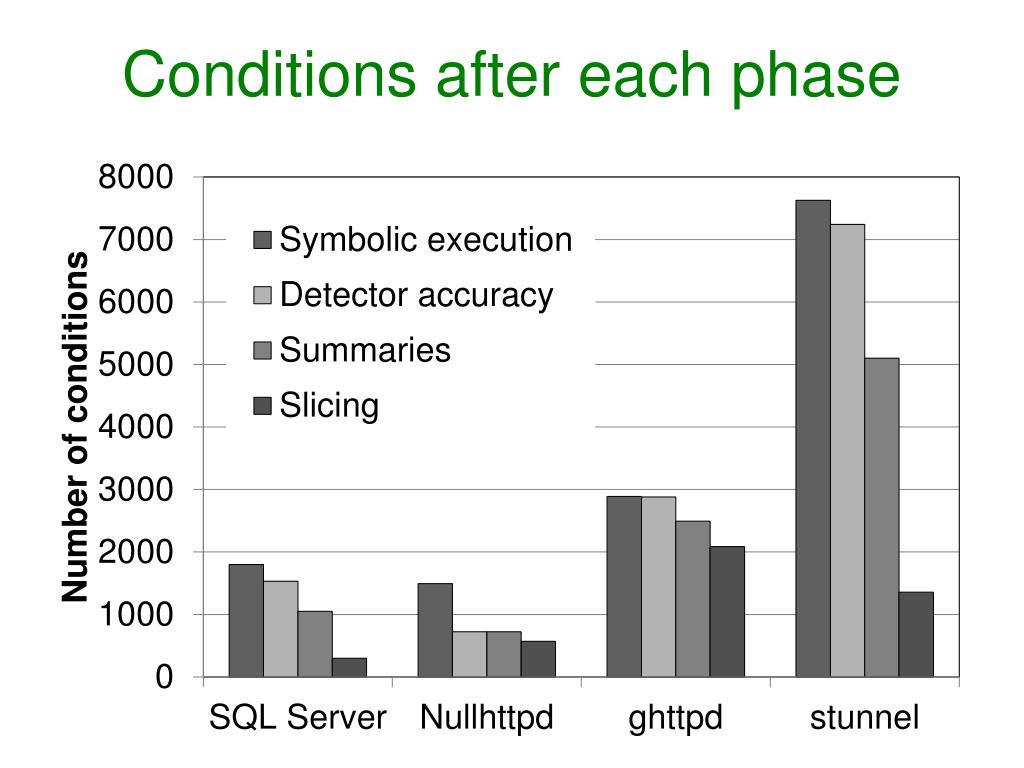 Conditions after each phase

Number of conditions

8000
7000
6000
5000
4000
3000
2000
1000
0

Symbolic execution
Detector accuracy
Summaries
Slicing

SQL Server
Nullhttpd
ghttpd
stunnel